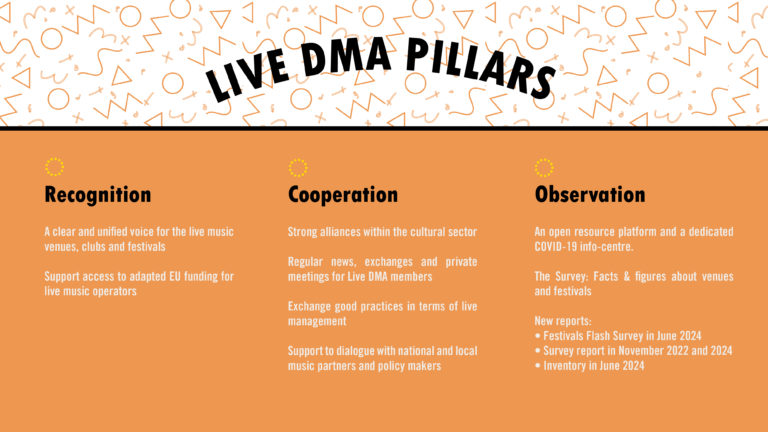 LIVE DMA PILLARS

Recognition

A clear and unified voice for the live music venues, clubs and festivals

Support access to adapted EU funding for live music operators

Cooperation

Strong alliances within the cultural sector

Regular news, exchanges and private meetings for Live DMA members

Exchange good practices in terms of live management

Support to dialogue with national and local music partners and policy makers

Observation

An open resource platform and a dedicated COVID-19 info-centre.

The Survey: Facts & figures about venues and festivals

New reports:
• Festivals Flash Survey in June 2024
• Survey report in November 2022 and 2024
• Inventory in June 2024